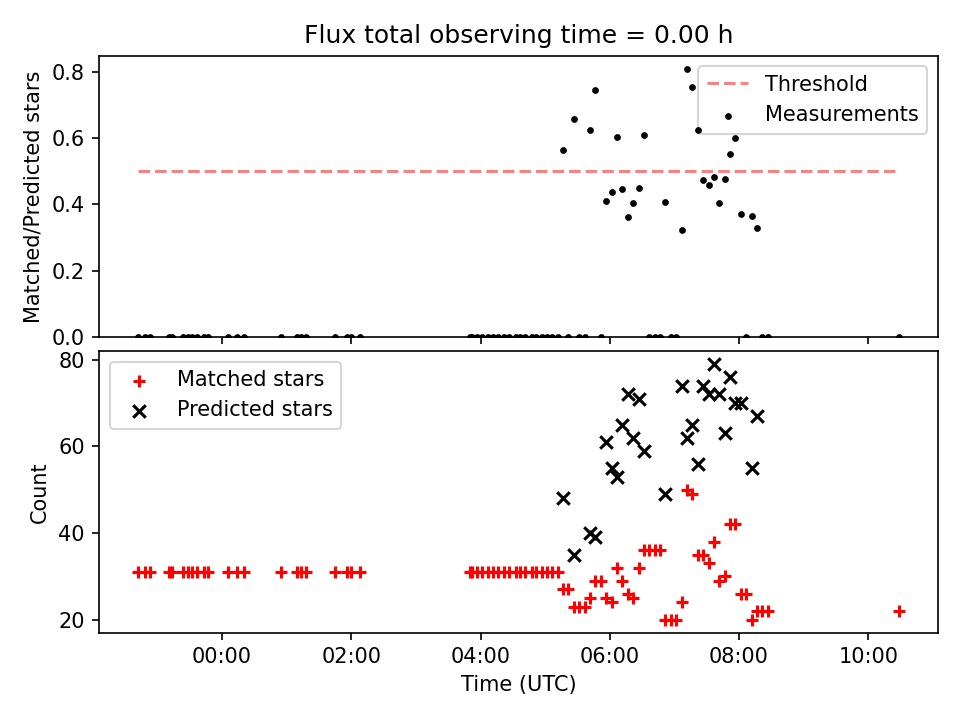 Flux total observing time = 0.00 h

Matched/Predicted stars

0.8
0.6
0.4
0.2
0.0

Threshold
Measurements

Count

80
60
40
20

Matched stars
Predicted stars

00:00
02:00
04:00
06:00
08:00
10:00

Time (UTC)